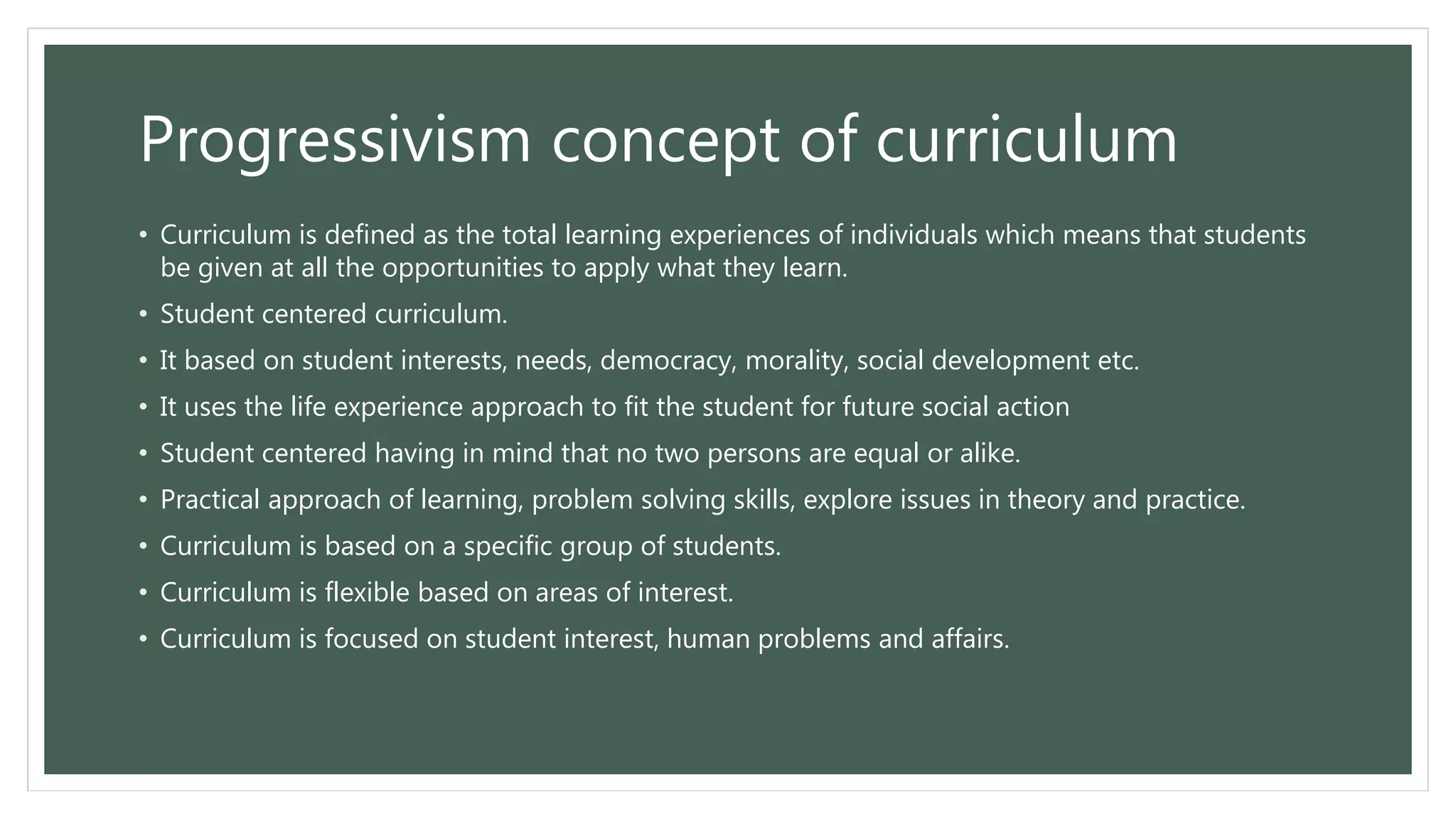 Progressivism concept of curriculum

• Curriculum is defined as the total learning experiences of individuals which means that students be given at all the opportunities to apply what they learn.
• Student centered curriculum.
• It based on student interests, needs, democracy, morality, social development etc.
• It uses the life experience approach to fit the student for future social action
• Student centered having in mind that no two persons are equal or alike.
• Practical approach of learning, problem solving skills, explore issues in theory and practice.
• Curriculum is based on a specific group of students.
• Curriculum is flexible based on areas of interest.
• Curriculum is focused on student interest, human problems and affairs.